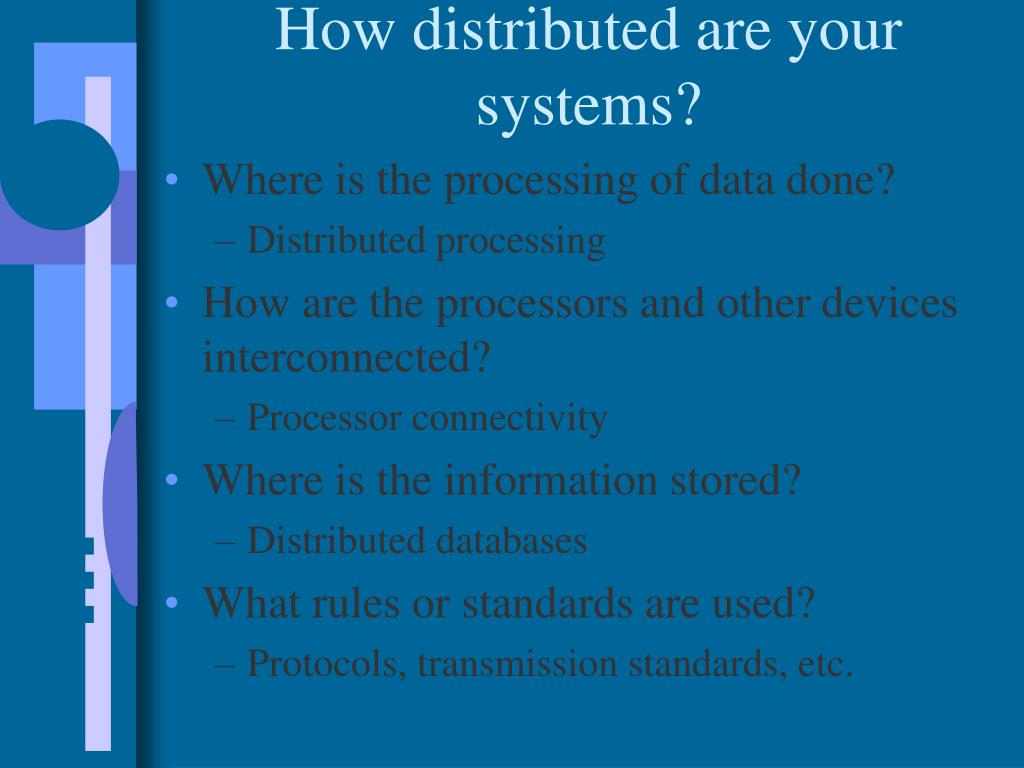 How distributed are your systems?

• Where is the processing of data done?
– Distributed processing
• How are the processors and other devices interconnected?
– Processor connectivity
• Where is the information stored?
– Distributed databases
• What rules or standards are used?
– Protocols, transmission standards, etc.